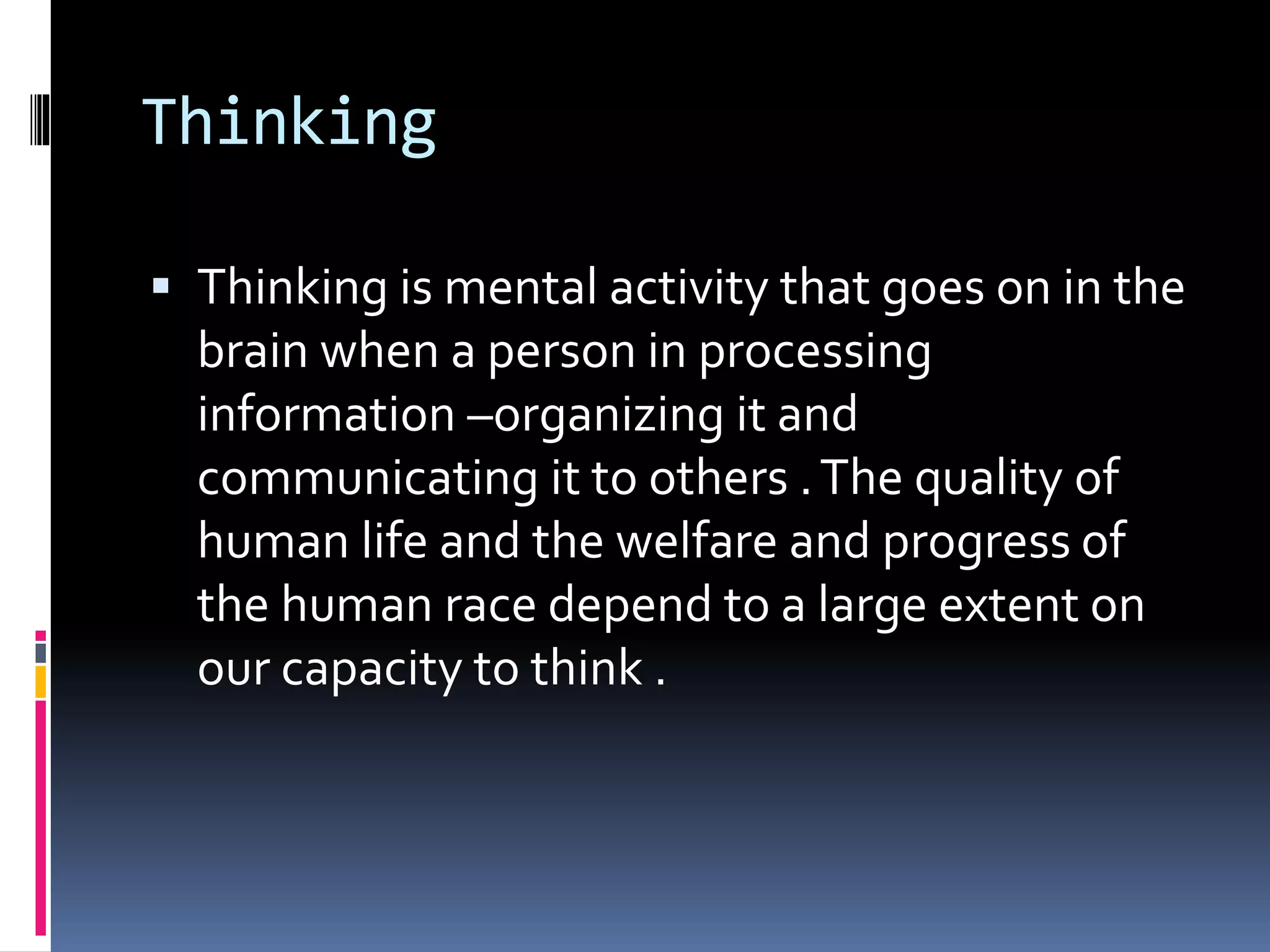 Thinking

▪ Thinking is mental activity that goes on in the brain when a person in processing information –organizing it and communicating it to others . The quality of human life and the welfare and progress of the human race depend to a large extent on our capacity to think .